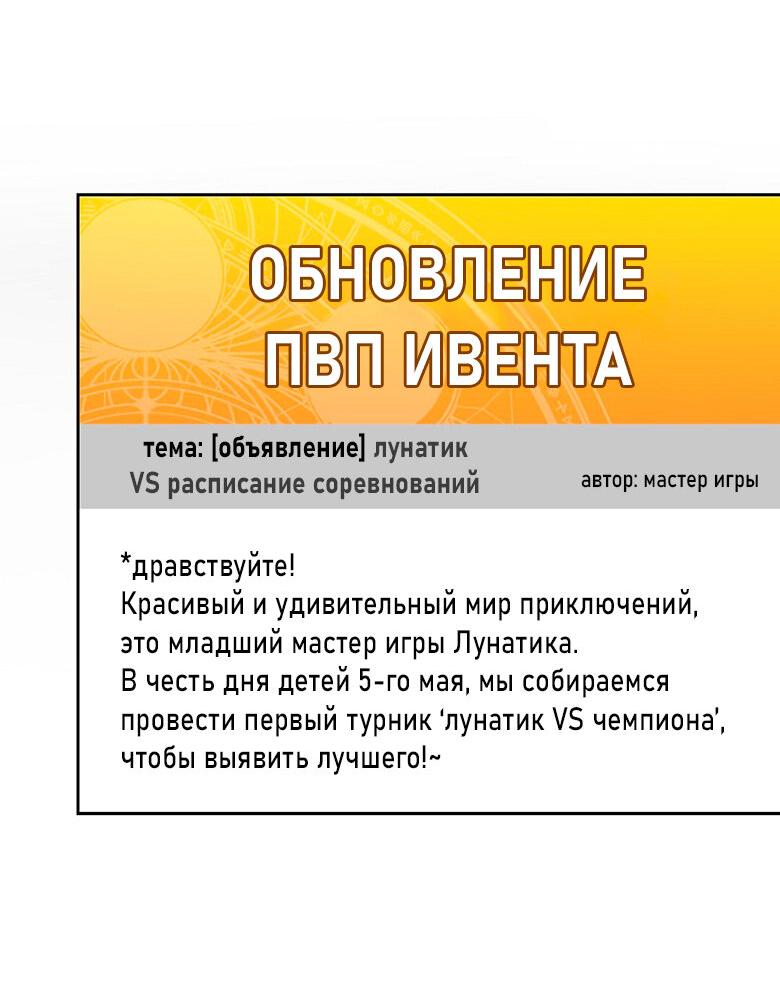 ОБНОВЛЕНИЕ ПВП ИВЕНТА

тема: [объявление] лунатик VS расписание соревнований

автор: мастер игры

*дравствуйте!
Красивый и удивительный мир приключений, это младший мастер игры Лунатика.
В честь дня детей 5-го мая, мы собираемся провести первый турник ‘лунатик VS чемпиона’, чтобы выявить лучшего!~